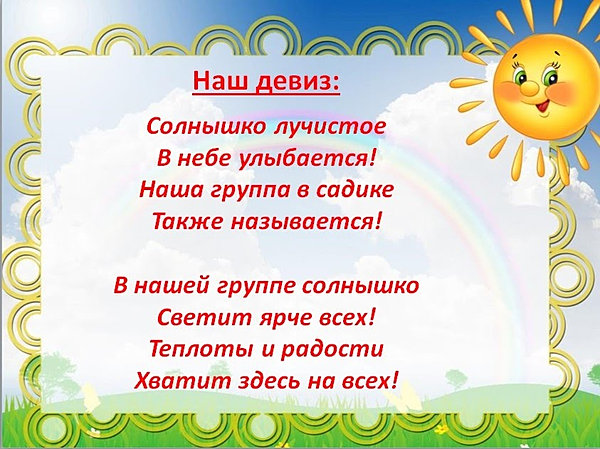 Наш девиз:

Солнышко лучистое
В небе улыбается!
Наша группа в садике
Также называется!

В нашей группе солнышко
Светит ярче всех!
Теплоты и радости
Хватит здесь на всех!